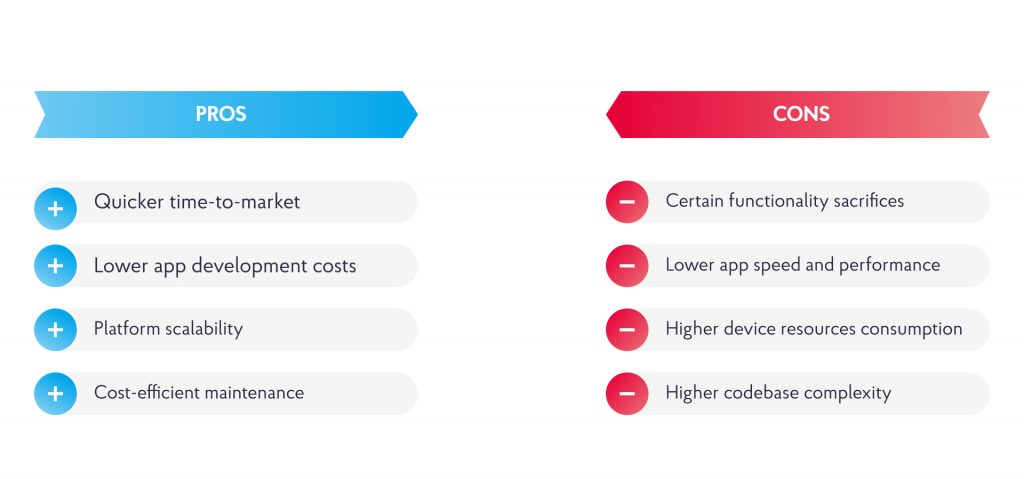 PROS

+ Quicker time-to-market

+ Lower app development costs

+ Platform scalability

+ Cost-efficient maintenance

CONS

− Certain functionality sacrifices

− Lower app speed and performance

− Higher device resources consumption

− Higher codebase complexity